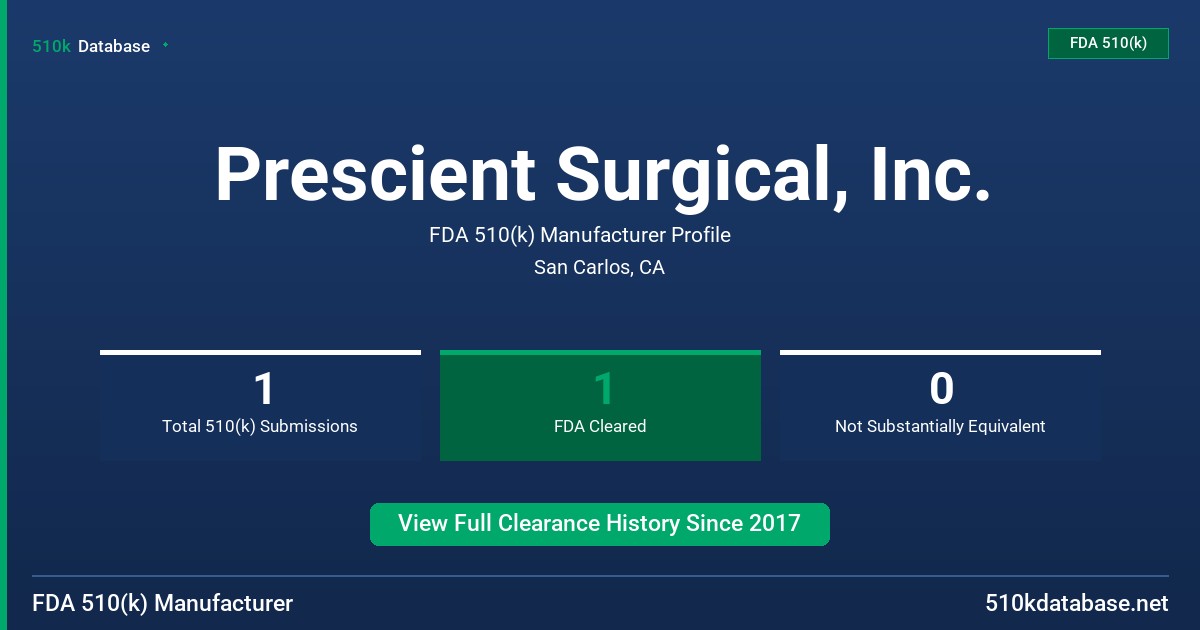 510k Database

FDA 510(k)

Prescient Surgical, Inc.

FDA 510(k) Manufacturer Profile

San Carlos, CA

1
Total 510(k) Submissions

1
FDA Cleared

0
Not Substantially Equivalent

View Full Clearance History Since 2017

FDA 510(k) Manufacturer

510kdatabase.net